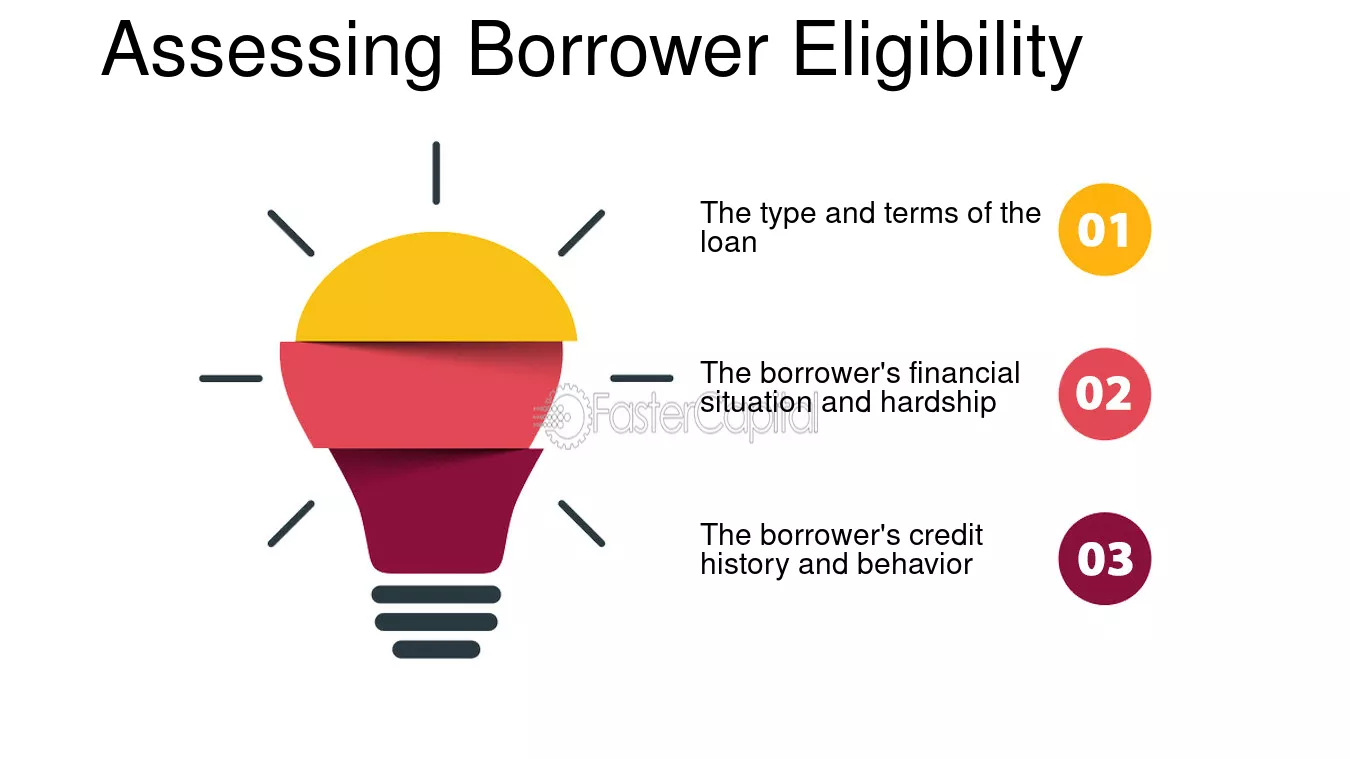 Assessing Borrower Eligibility

The type and terms of the loan

01

The borrower's financial situation and hardship

02

The borrower's credit history and behavior

03

FasterCapital